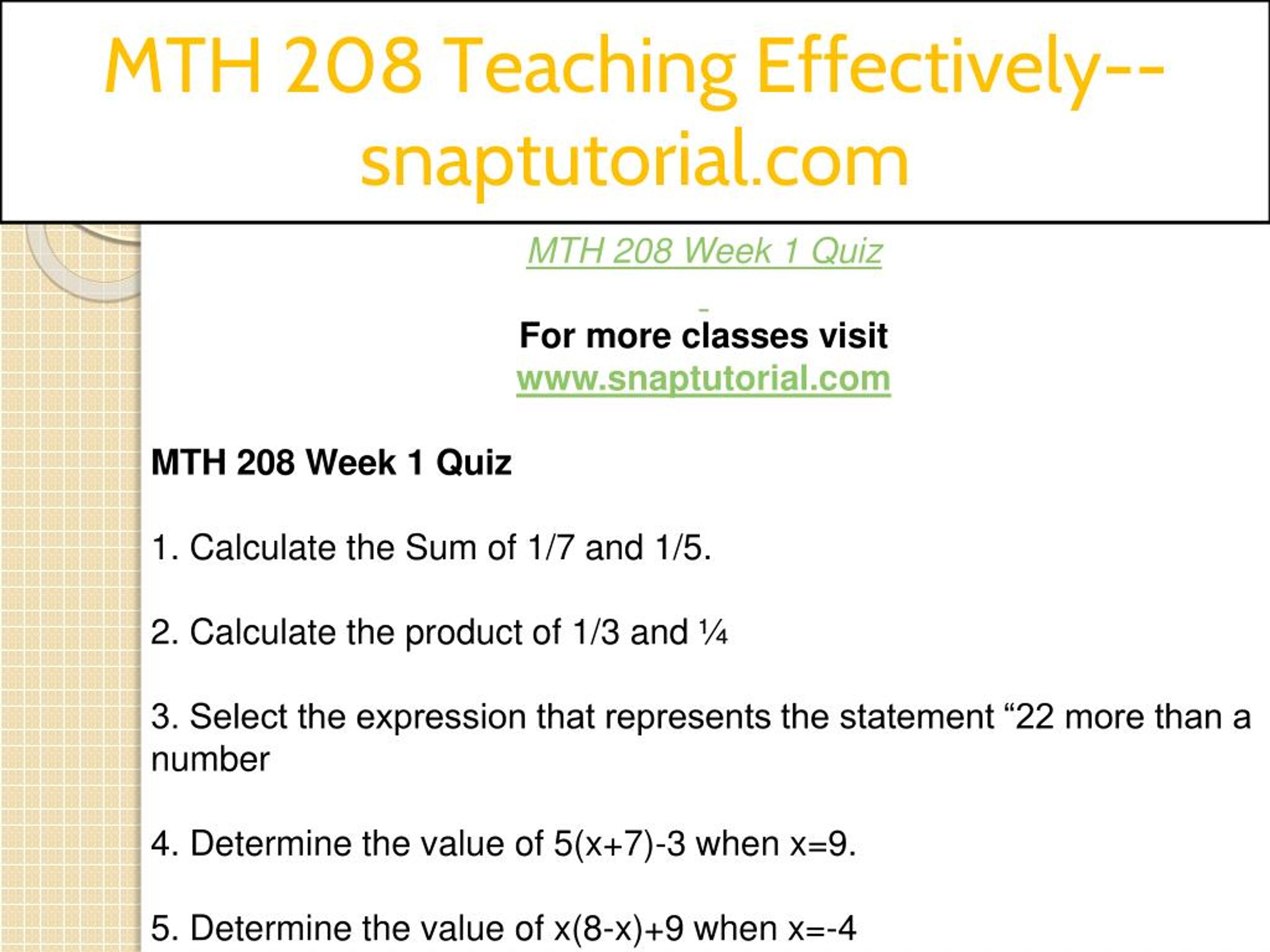 MTH 208 Teaching Effectively--snaptutorial.com

MTH 208 Week 1 Quiz

For more classes visit
www.snaptutorial.com

MTH 208 Week 1 Quiz

1. Calculate the Sum of 1/7 and 1/5.

2. Calculate the product of 1/3 and ¼

3. Select the expression that represents the statement “22 more than a number

4. Determine the value of 5(x+7)-3 when x=9.

5. Determine the value of x(8-x)+9 when x=-4